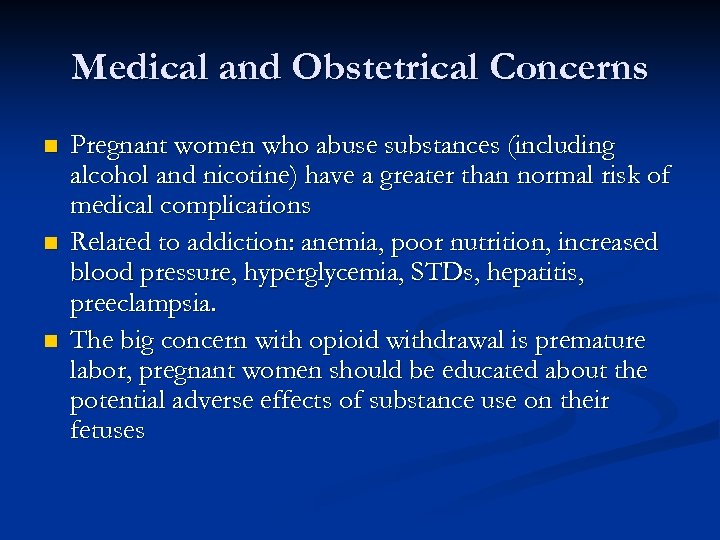 Medical and Obstetrical Concerns

- Pregnant women who abuse substances (including alcohol and nicotine) have a greater than normal risk of medical complications
- Related to addiction: anemia, poor nutrition, increased blood pressure, hyperglycemia, STDs, hepatitis, preeclampsia.
- The big concern with opioid withdrawal is premature labor, pregnant women should be educated about the potential adverse effects of substance use on their fetuses